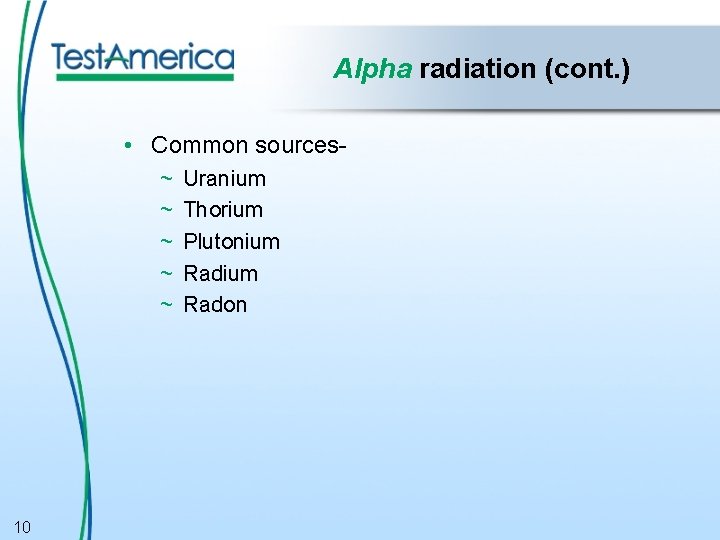 TestAmerica

Alpha radiation (cont.)

• Common sources-
~ Uranium
~ Thorium
~ Plutonium
~ Radium
~ Radon

10